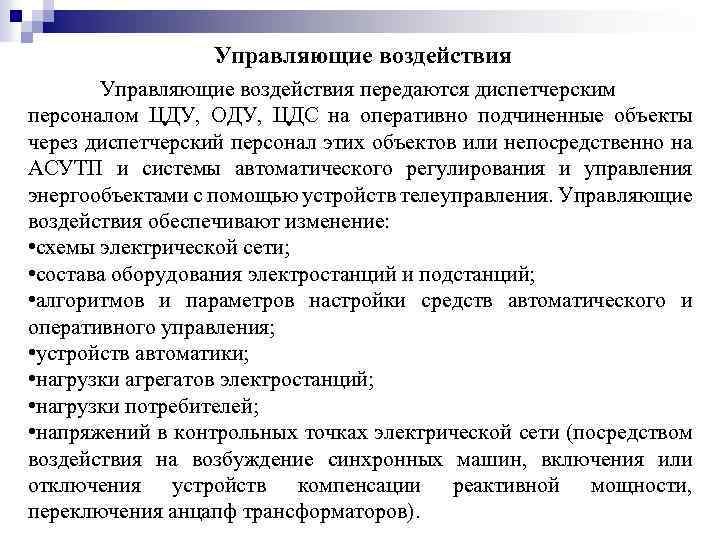 Управляющие воздействия

Управляющие воздействия передаются диспетчерским персоналом ЦДУ, ОДУ, ЦДС на оперативно подчиненные объекты через диспетчерский персонал этих объектов или непосредственно на АСУТП и системы автоматического регулирования и управления энергообъектами с помощью устройств телеуправления. Управляющие воздействия обеспечивают изменение:
•схемы электрической сети;
•состава оборудования электростанций и подстанций;
•алгоритмов и параметров настройки средств автоматического и оперативного управления;
•устройств автоматики;
•нагрузки агрегатов электростанций;
•нагрузки потребителей;
•напряжений в контрольных точках электрической сети (посредством воздействия на возбуждение синхронных машин, включения или отключения устройств компенсации реактивной мощности, переключения анцапф трансформаторов).